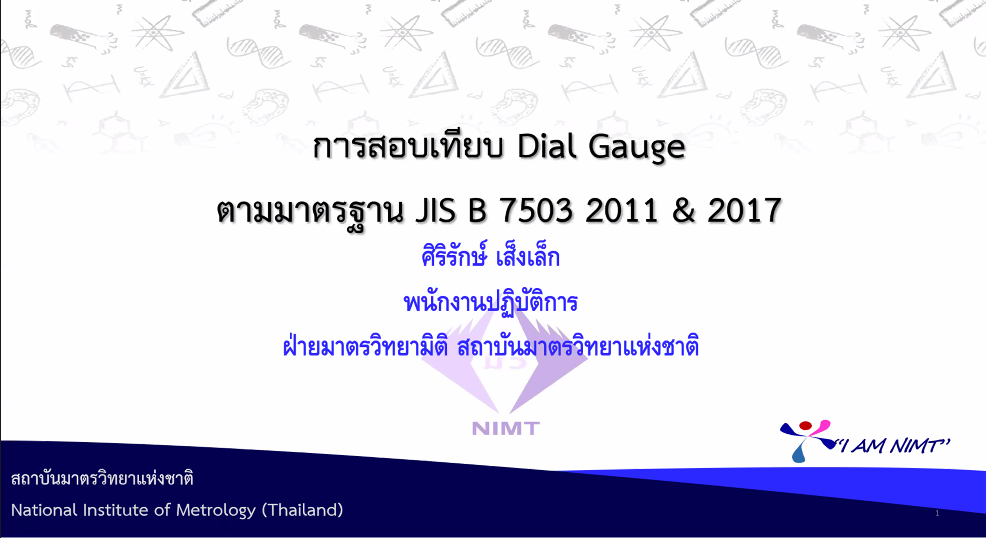 การสอบเทียบ Dial Gauge

ตามมาตรฐาน JIS B 7503 2011 & 2017

ศิริรักษ์ เส็งเล็ก

พนักงานปฏิบัติการ

ฝ่ายมาตรวิทยามิติ สถาบันมาตรวิทยาแห่งชาติ

NIMT

"I AM NIMT"

สถาบันมาตรวิทยาแห่งชาติ

National Institute of Metrology (Thailand)

1